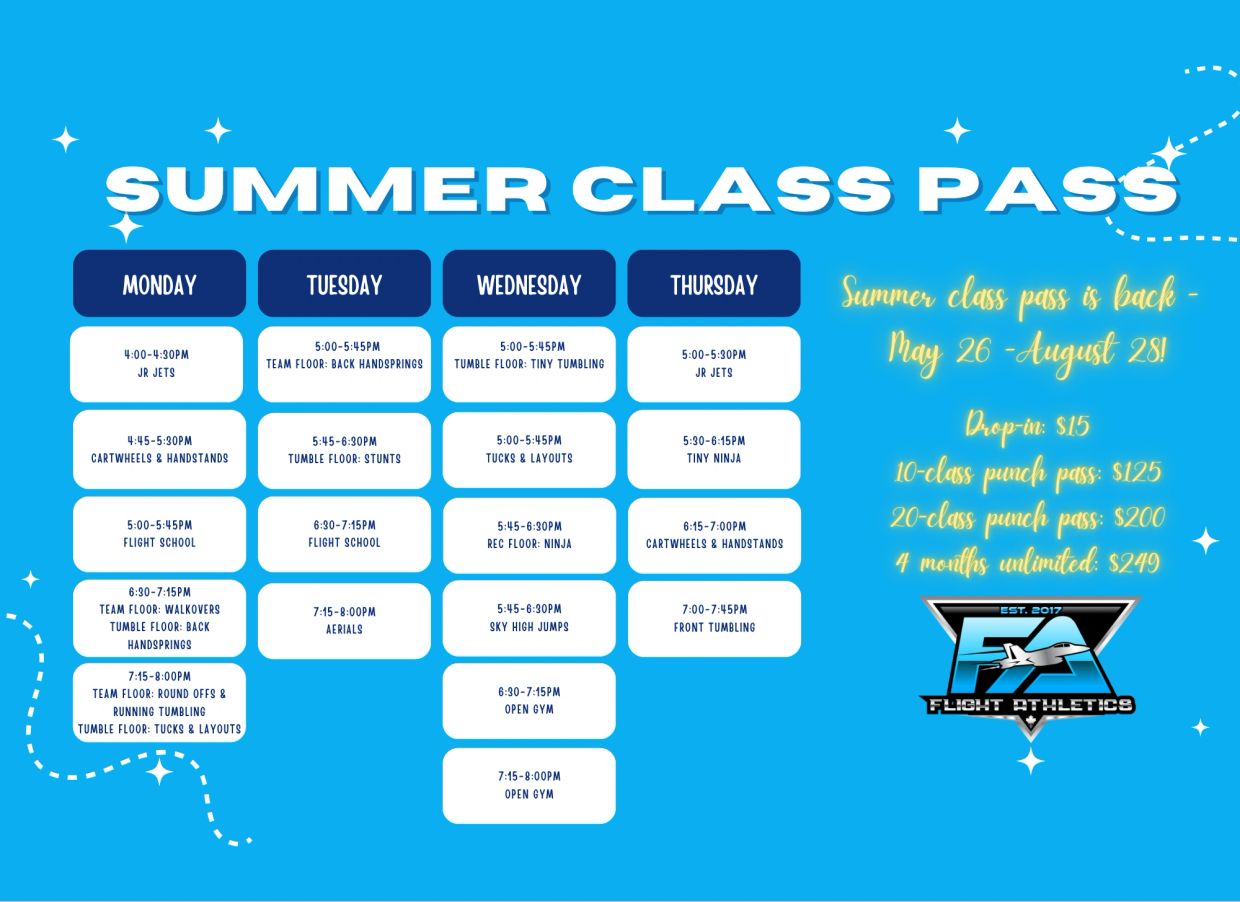 SUMMER CLASS PASS

MONDAY

4:00-4:30PM
JR JETS

4:45-5:30PM
CARTWHEELS & HANDSTANDS

5:00-5:45PM
FLIGHT SCHOOL

6:30-7:15PM
TEAM FLOOR: WALKOVERS
TUMBLE FLOOR: BACK HANDSPRINGS

7:15-8:00PM
TEAM FLOOR: ROUND OFFS & RUNNING TUMBLING
TUMBLE FLOOR: TUCKS & LAYOUTS

TUESDAY

5:00-5:45PM
TEAM FLOOR: BACK HANDSPRINGS

5:45-6:30PM
TUMBLE FLOOR: STUNTS

6:30-7:15PM
FLIGHT SCHOOL

7:15-8:00PM
AERIALS

WEDNESDAY

5:00-5:45PM
TUMBLE FLOOR: TINY TUMBLING

5:00-5:45PM
TUCKS & LAYOUTS

5:45-6:30PM
REC FLOOR: NINJA

5:45-6:30PM
SKY HIGH JUMPS

6:30-7:15PM
OPEN GYM

7:15-8:00PM
OPEN GYM

THURSDAY

5:00-5:30PM
JR JETS

5:30-6:15PM
TINY NINJA

6:15-7:00PM
CARTWHEELS & HANDSTANDS

7:00-7:45PM
FRONT TUMBLING

Summer class pass is back - May 26 -August 28!

Drop-in: $15
10-class punch pass: $125
20-class punch pass: $200
4 months unlimited: $249

EST. 2017
FA
FLIGHT ATHLETICS